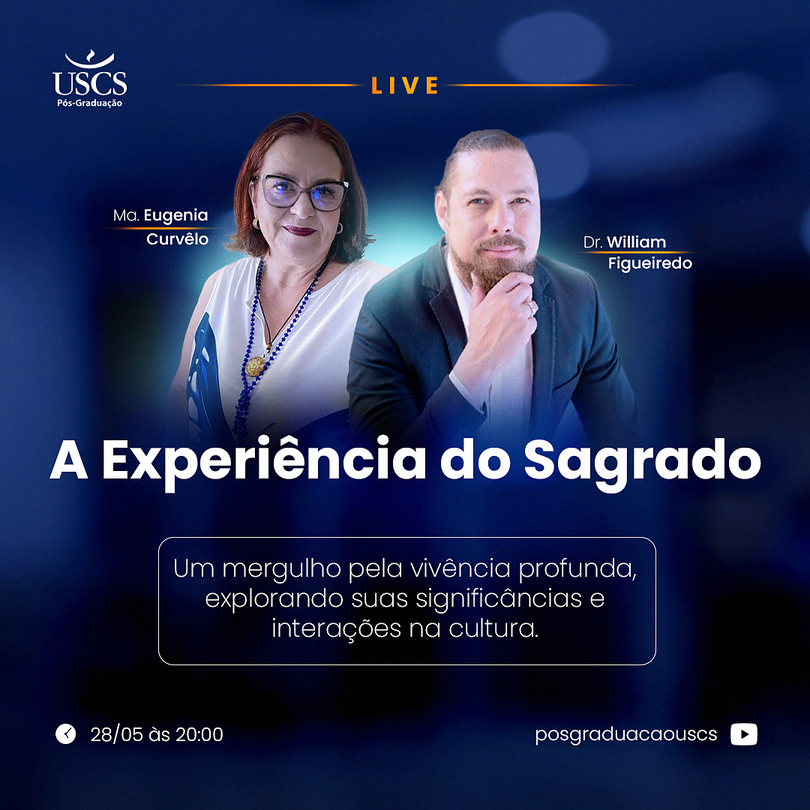 USCS
Pós-Graduação

LIVE

Ma. Eugenia Curvêlo

Dr. William Figueiredo

A Experiência do Sagrado

Um mergulho pela vivência profunda, explorando suas significâncias e interações na cultura.

28/05 às 20:00

posgraduacaouscs